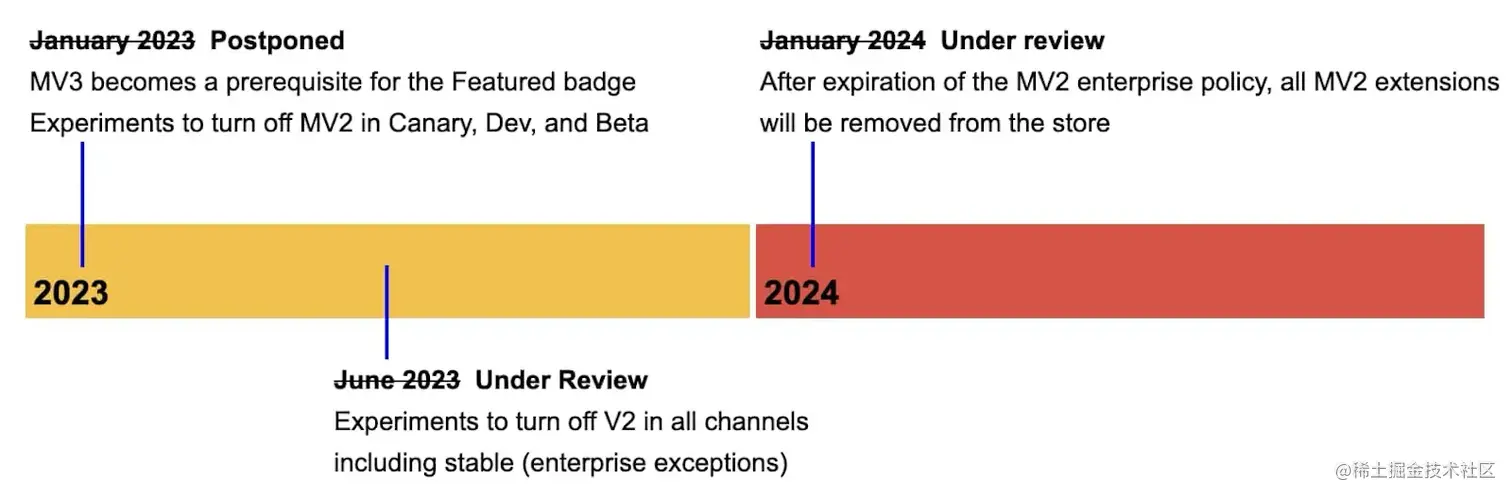 ~~January 2023~~ **Postponed**
MV3 becomes a prerequisite for the Featured badge
Experiments to turn off MV2 in Canary, Dev, and Beta

~~January 2024~~ **Under review**
After expiration of the MV2 enterprise policy, all MV2 extensions will be removed from the store

2023

2024

~~June 2023~~ **Under Review**
Experiments to turn off V2 in all channels including stable (enterprise exceptions)

@稀土掘金技术社区